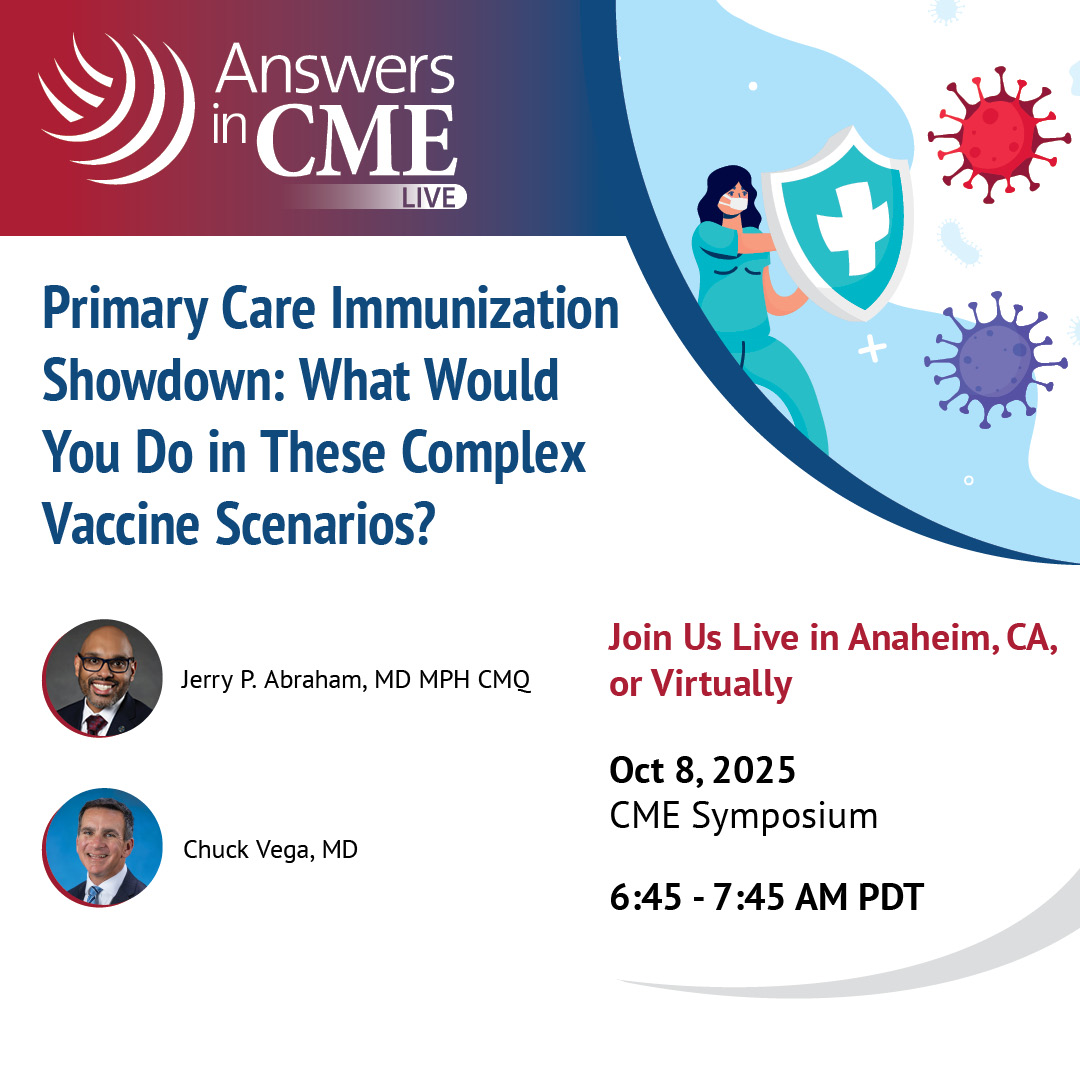 Answers in CME LIVE

Primary Care Immunization Showdown: What Would You Do in These Complex Vaccine Scenarios?

Jerry P. Abraham, MD MPH CMQ

Chuck Vega, MD

Join Us Live in Anaheim, CA, or Virtually

Oct 8, 2025
CME Symposium

6:45 - 7:45 AM PDT